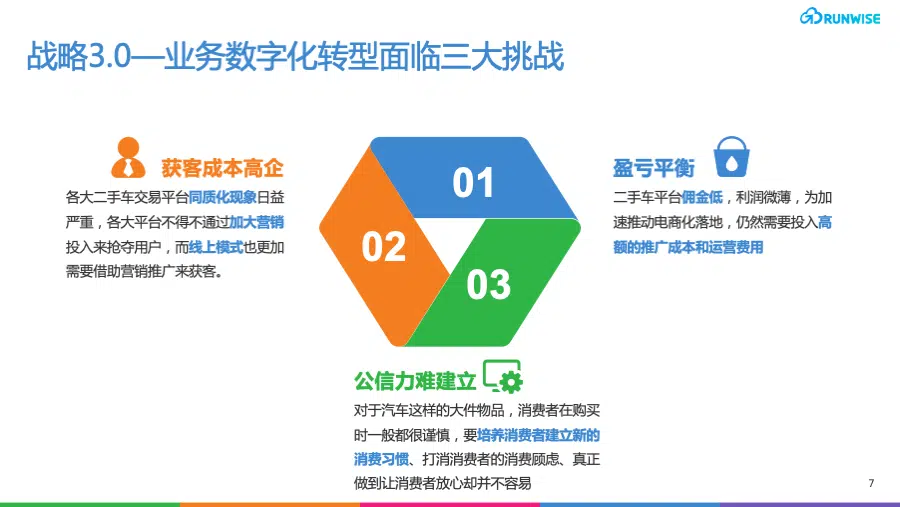 RUNWISE

战略3.0—业务数字化转型面临三大挑战

获客成本高企

各大二手车交易平台同质化现象日益严重，各大平台不得不通过加大营销投入来抢夺用户，而线上模式也更加需要借助营销推广来获客。

01

02

03

盈亏平衡

二手车平台佣金低，利润微薄，为加速推动电商化落地，仍然需要投入高额的推广成本和运营费用

公信力难建立

对于汽车这样的大件物品，消费者在购买时一般都很谨慎，要培养消费者建立新的消费习惯、打消消费者的消费顾虑、真正做到让消费者放心却并不容易

7